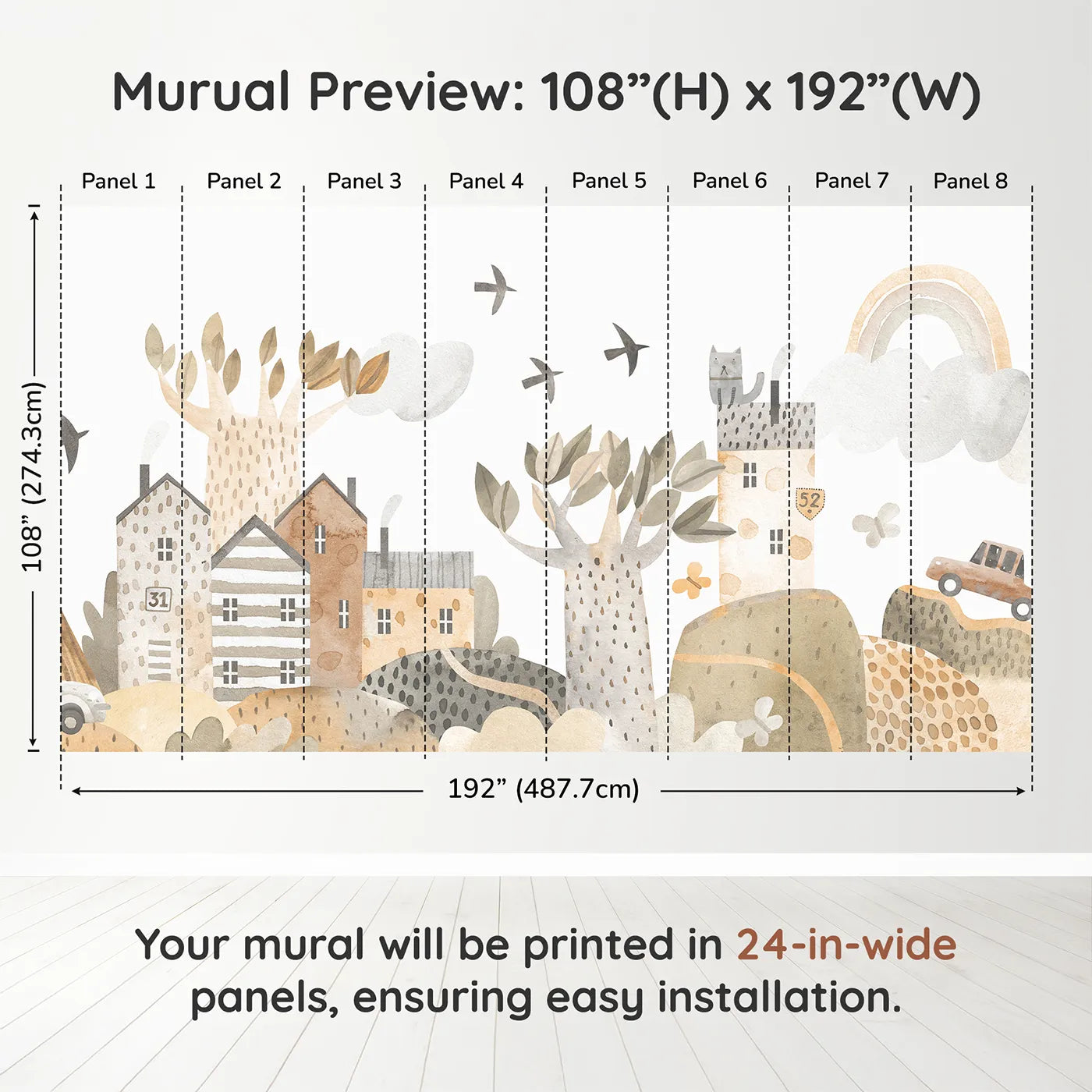 Murual Preview: 108”(H) x 192”(W)

Panel 1
Panel 2
Panel 3
Panel 4
Panel 5
Panel 6
Panel 7
Panel 8

108” (274.3cm)

31

52

192” (487.7cm)

Your mural will be printed in 24-in-wide panels, ensuring easy installation.